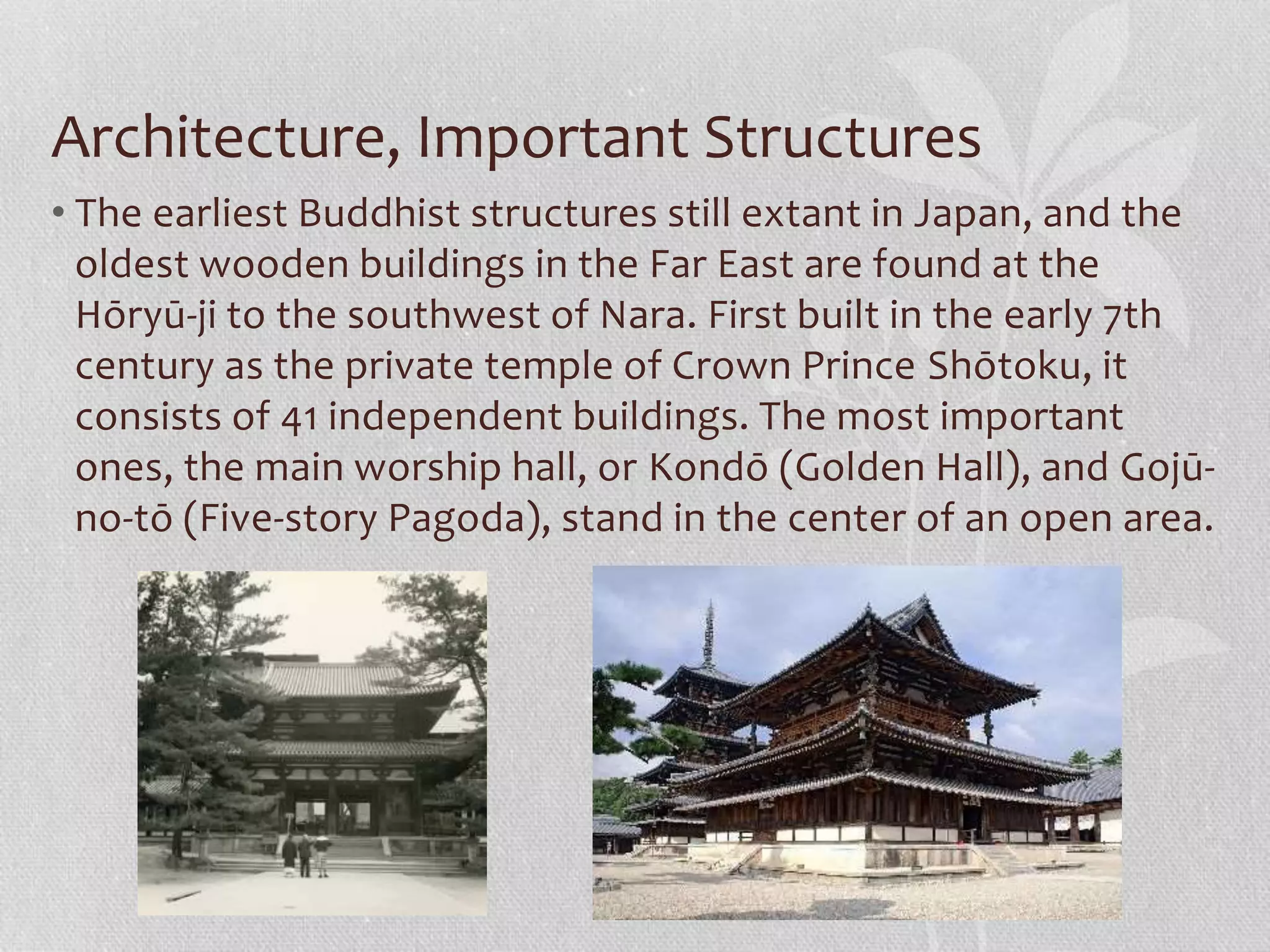 Architecture, Important Structures

• The earliest Buddhist structures still extant in Japan, and the oldest wooden buildings in the Far East are found at the Hōryū-ji to the southwest of Nara. First built in the early 7th century as the private temple of Crown Prince Shōtoku, it consists of 41 independent buildings. The most important ones, the main worship hall, or Kondō (Golden Hall), and Gojū-no-tō (Five-story Pagoda), stand in the center of an open area.